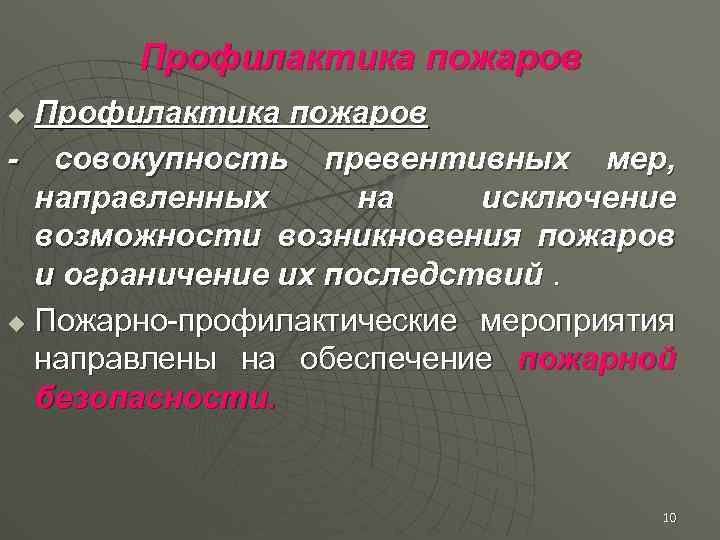 Профилактика пожаров

Профилактика пожаров

- совокупность превентивных мер, направленных на исключение возможности возникновения пожаров и ограничение их последствий .

Пожарно-профилактические мероприятия направлены на обеспечение пожарной безопасности.

10